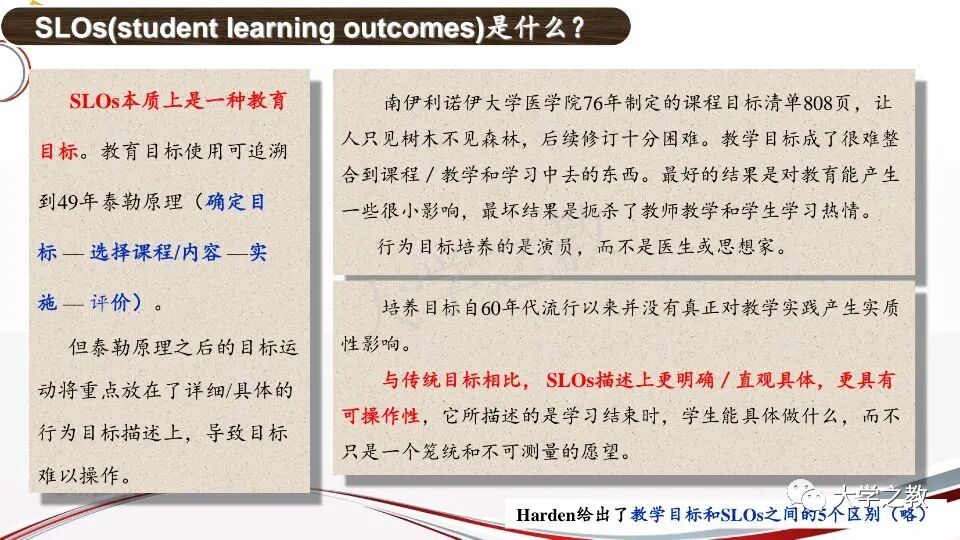 SLOs(student learning outcomes)是什么？

SLOs本质上是一种教育目标。教育目标使用可追溯到49年泰勒原理（确定目标 — 选择课程/内容 —实施 — 评价）。

但泰勒原理之后的目标运动将重点放在了详细/具体的行为目标描述上，导致目标难以操作。

南伊利诺伊大学医学院76年制定的课程目标清单808页，让人只见树木不见森林，后续修订十分困难。教学目标成了很难整合到课程 / 教学和学习中去的东西。最好的结果是对教育能产生一些很小影响，最坏结果是扼杀了教师教学和学生学习热情。

行为目标培养的是演员，而不是医生或思想家。

培养目标自60年代流行以来并没有真正对教学实践产生实质性影响。

与传统目标相比，SLOs描述上更明确 / 直观具体，更具有可操作性，它所描述的是学习结束时，学生能具体做什么，而不只是一个笼统和不可测量的愿望。

Harden给出了教学目标和SLOs之间的5个区别（略）

大学之教